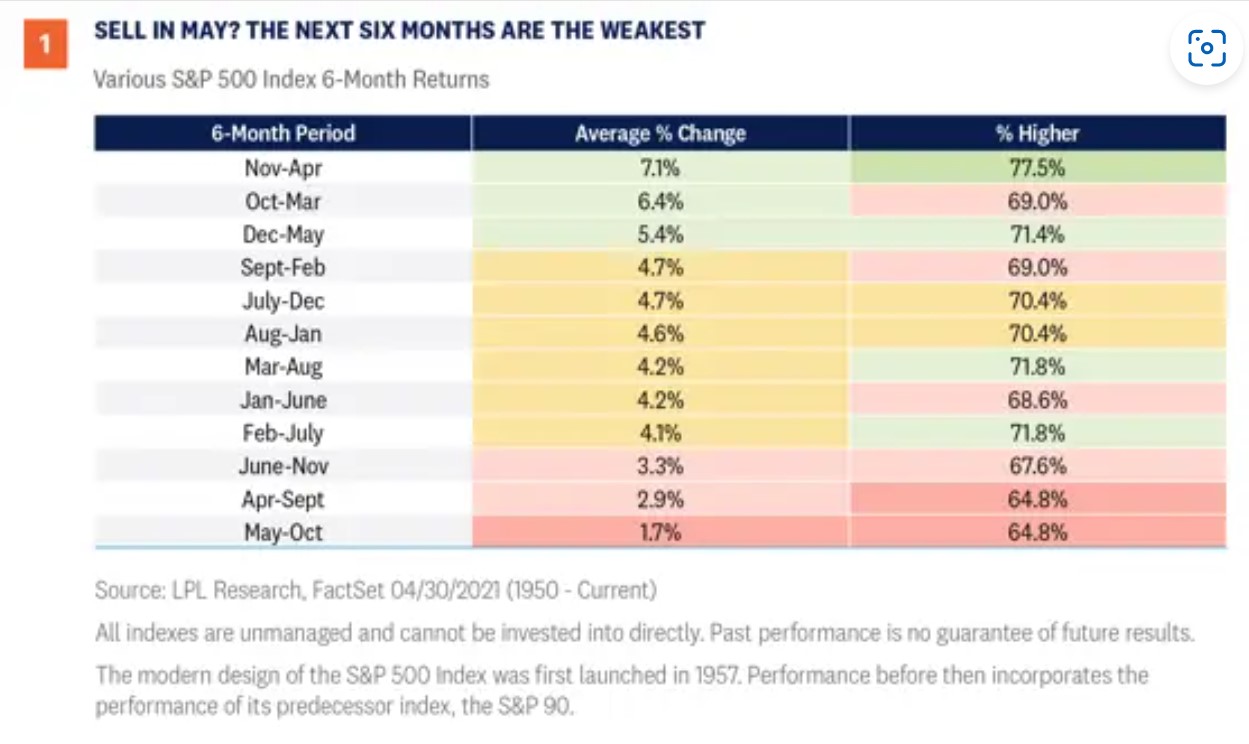 1

SELL IN MAY? THE NEXT SIX MONTHS ARE THE WEAKEST

Various S&P 500 Index 6-Month Returns

| 6-Month Period | Average % Change | % Higher |
|---|---|---|
| Nov-Apr | 7.1% | 77.5% |
| Oct-Mar | 6.4% | 69.0% |
| Dec-May | 5.4% | 71.4% |
| Sept-Feb | 4.7% | 69.0% |
| July-Dec | 4.7% | 70.4% |
| Aug-Jan | 4.6% | 70.4% |
| Mar-Aug | 4.2% | 71.8% |
| Jan-June | 4.2% | 68.6% |
| Feb-July | 4.1% | 71.8% |
| June-Nov | 3.3% | 67.6% |
| Apr-Sept | 2.9% | 64.8% |
| May-Oct | 1.7% | 64.8% |

Source: LPL Research, FactSet 04/30/2021 (1950 - Current)

All indexes are unmanaged and cannot be invested into directly. Past performance is no guarantee of future results.

The modern design of the S&P 500 Index was first launched in 1957. Performance before then incorporates the performance of its predecessor index, the S&P 90.